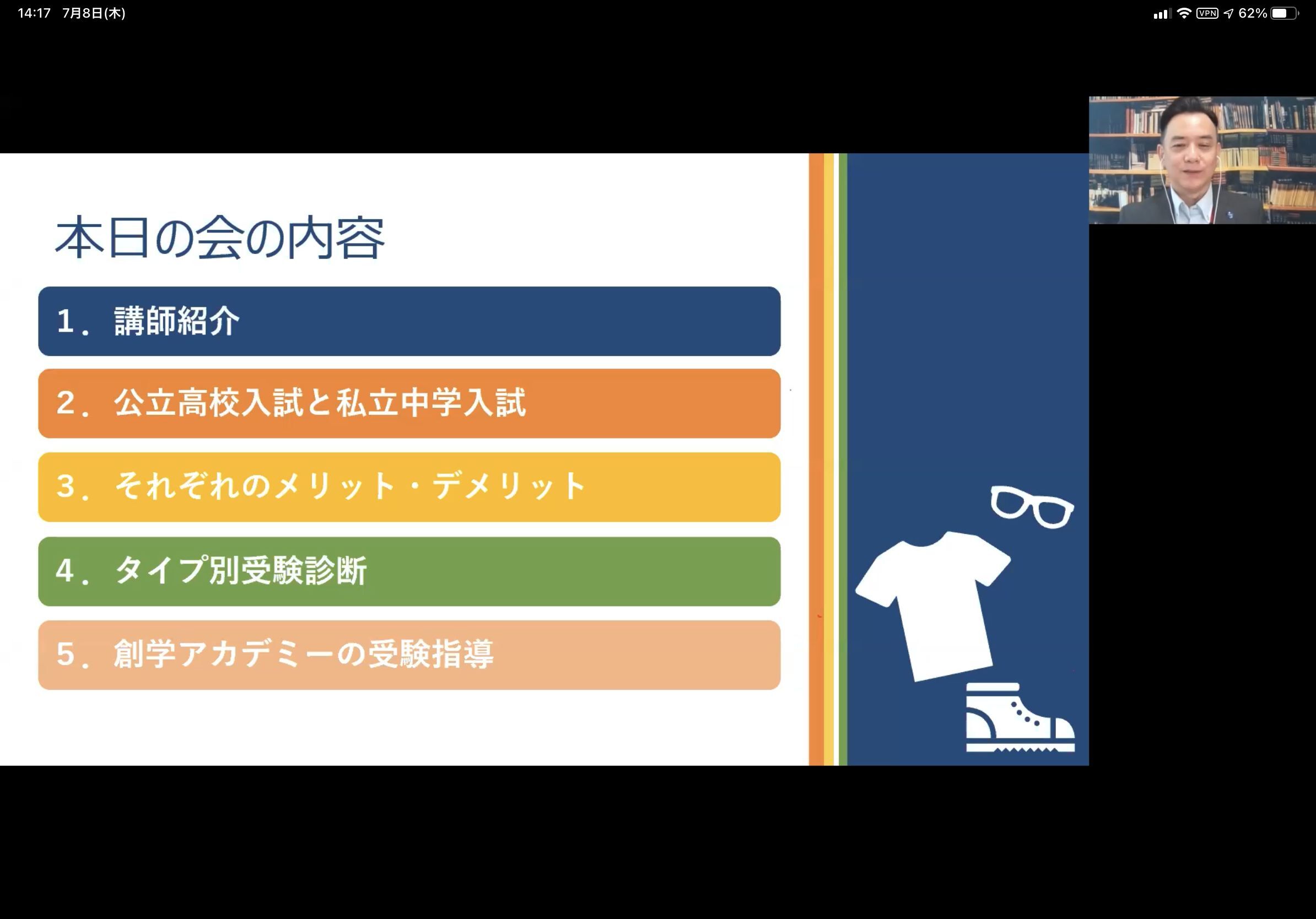 14:17 7月8日(木)

VPN 62%

本日の会の内容

1. 講師紹介

2. 公立高校入試と私立中学入試

3. それぞれのメリット・デメリット

4. タイプ別受験診断

5. 創学アカデミーの受験指導